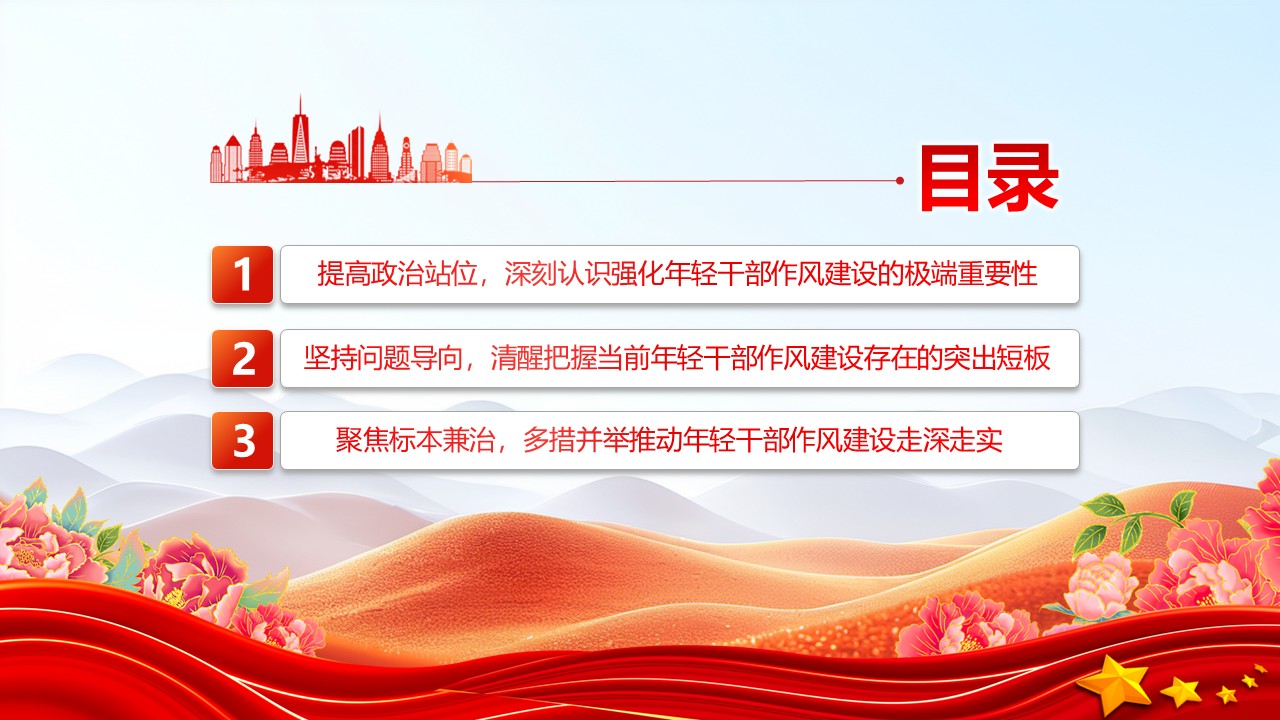 目录

1 提高政治站位，深刻认识强化年轻干部作风建设的极端重要性

2 坚持问题导向，清醒把握当前年轻干部作风建设存在的突出短板

3 聚焦标本兼治，多措并举推动年轻干部作风建设走深走实